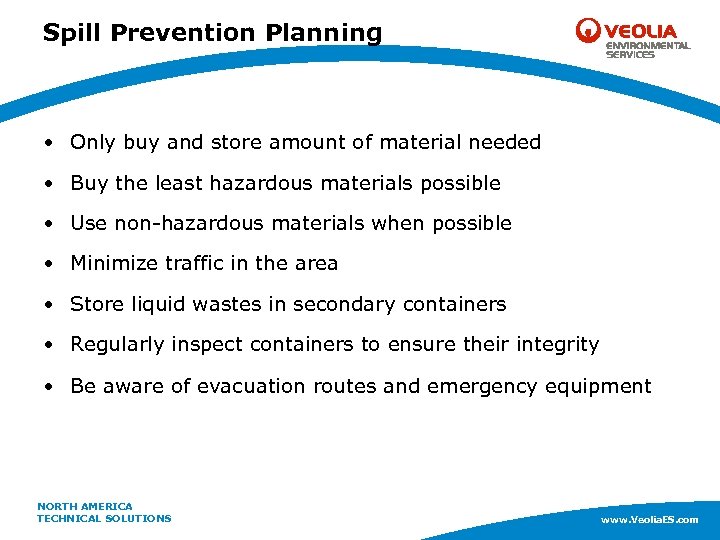 Spill Prevention Planning

VEOLIA
ENVIRONMENTAL
SERVICES

• Only buy and store amount of material needed
• Buy the least hazardous materials possible
• Use non-hazardous materials when possible
• Minimize traffic in the area
• Store liquid wastes in secondary containers
• Regularly inspect containers to ensure their integrity
• Be aware of evacuation routes and emergency equipment

NORTH AMERICA
TECHNICAL SOLUTIONS

www.VeoliaES.com